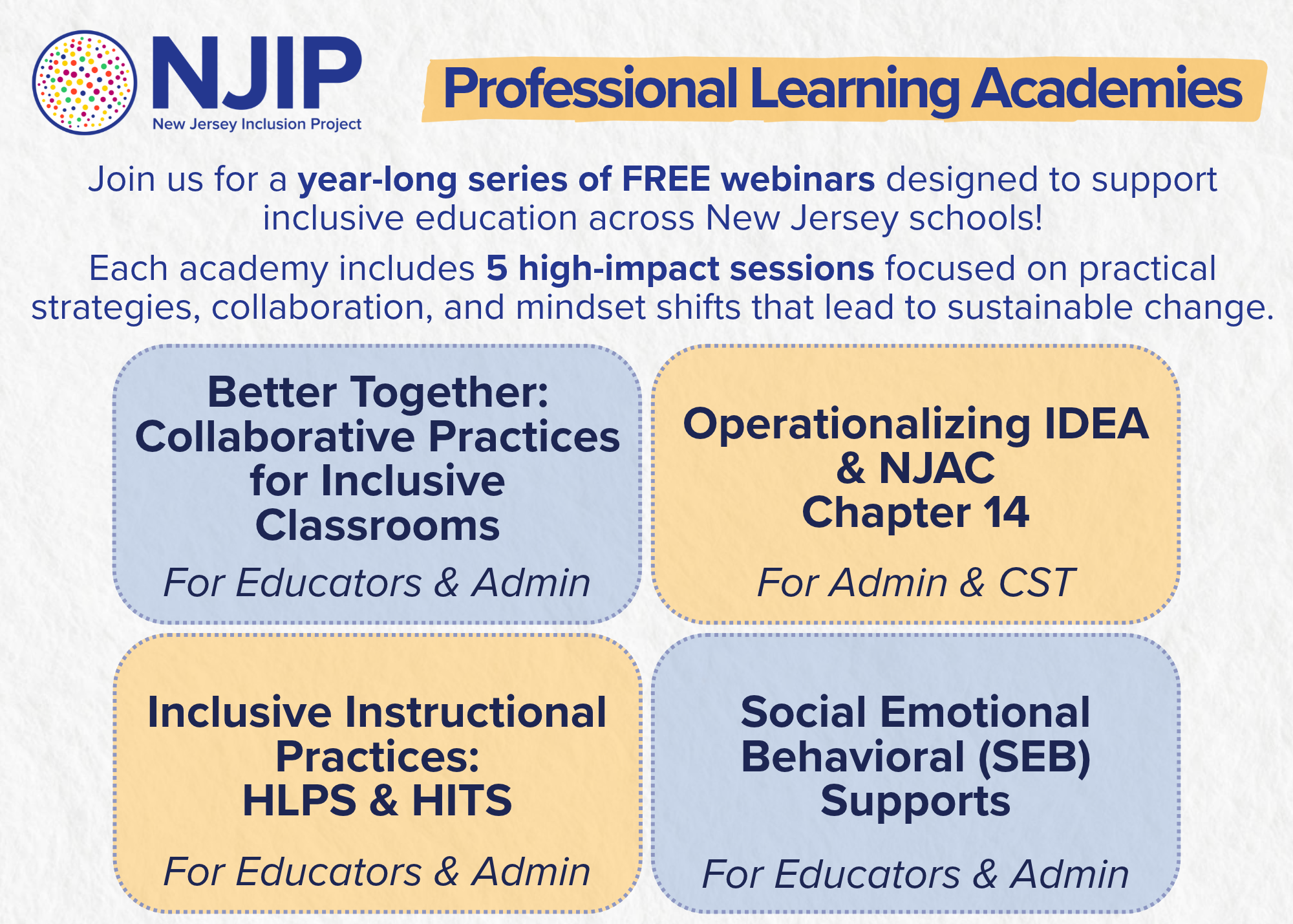 NJIP
New Jersey Inclusion Project

Professional Learning Academies

Join us for a year-long series of FREE webinars designed to support inclusive education across New Jersey schools!

Each academy includes 5 high-impact sessions focused on practical strategies, collaboration, and mindset shifts that lead to sustainable change.

Better Together: Collaborative Practices for Inclusive Classrooms

For Educators & Admin

Operationalizing IDEA & NJAC Chapter 14

For Admin & CST

Inclusive Instructional Practices: HLPS & HITS

For Educators & Admin

Social Emotional Behavioral (SEB) Supports

For Educators & Admin